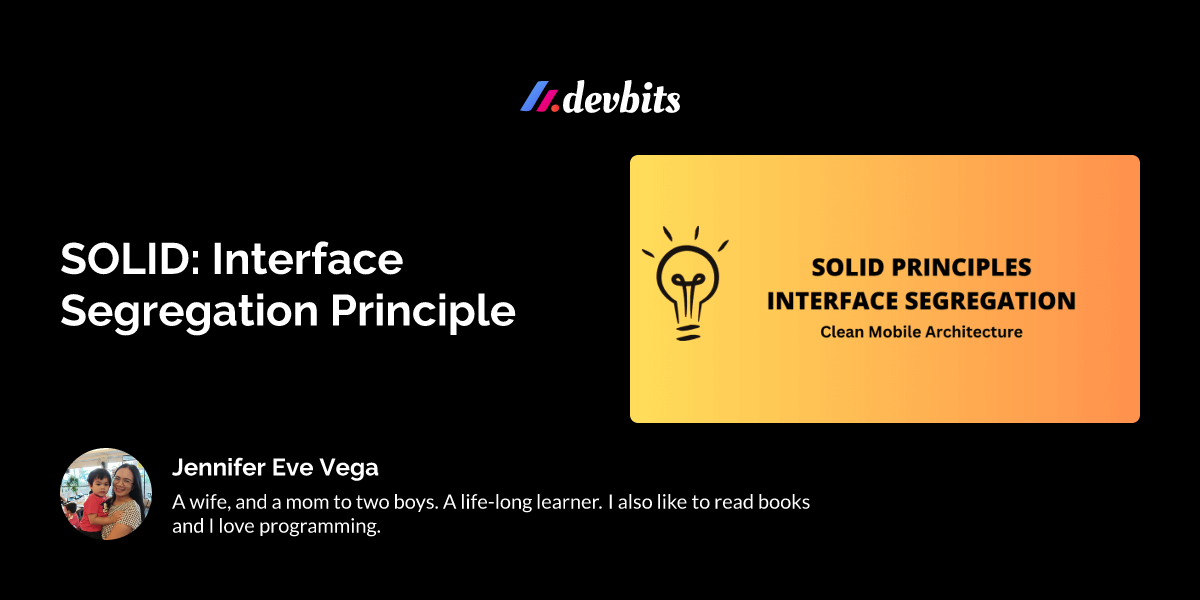 devbits

SOLID: Interface Segregation Principle

SOLID PRINCIPLES
INTERFACE SEGREGATION
Clean Mobile Architecture

Jennifer Eve Vega
A wife, and a mom to two boys. A life-long learner. I also like to read books and I love programming.